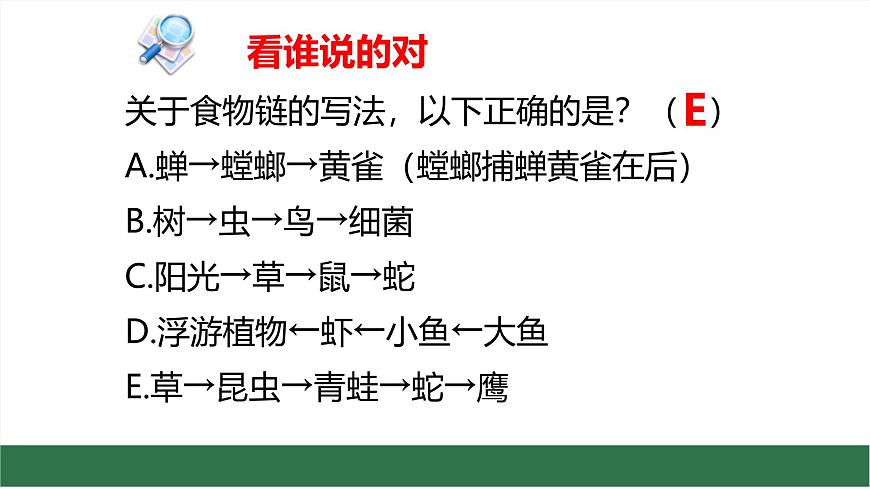 看谁说的对

关于食物链的写法，以下正确的是？（E）

A.蝉→螳螂→黄雀（螳螂捕蝉黄雀在后）

B.树→虫→鸟→细菌

C.阳光→草→鼠→蛇

D.浮游植物←虾←小鱼←大鱼

E.草→昆虫→青蛙→蛇→鹰